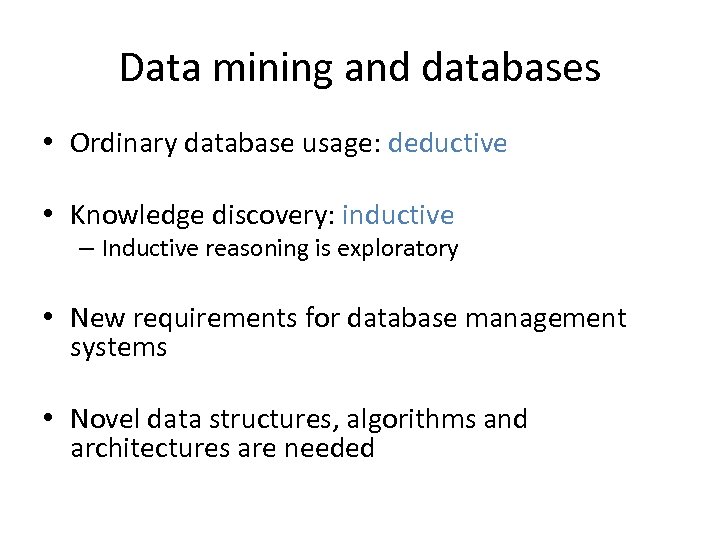 Data mining and databases

• Ordinary database usage: deductive

• Knowledge discovery: inductive
– Inductive reasoning is exploratory

• New requirements for database management systems

• Novel data structures, algorithms and architectures are needed